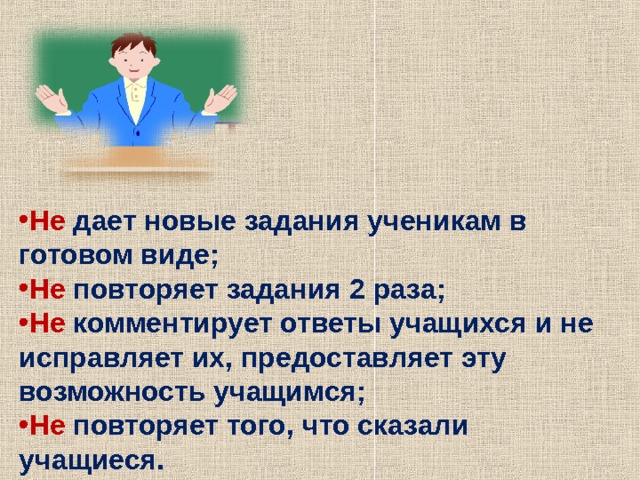 •Не дает новые задания ученикам в готовом виде;
•Не повторяет задания 2 раза;
•Не комментирует ответы учащихся и не исправляет их, предоставляет эту возможность учащимся;
•Не повторяет того, что сказали учащиеся.